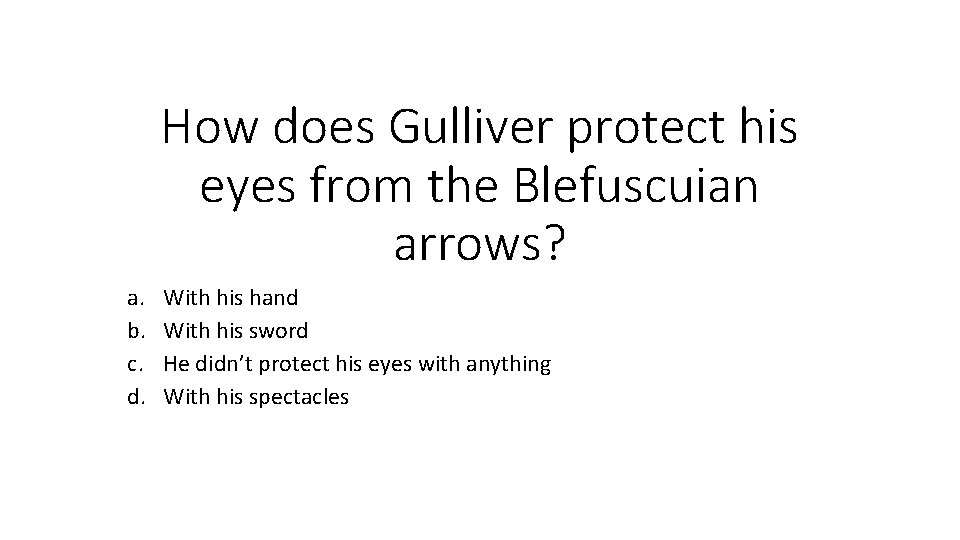 How does Gulliver protect his eyes from the Blefuscuian arrows?

a. With his hand
b. With his sword
c. He didn’t protect his eyes with anything
d. With his spectacles